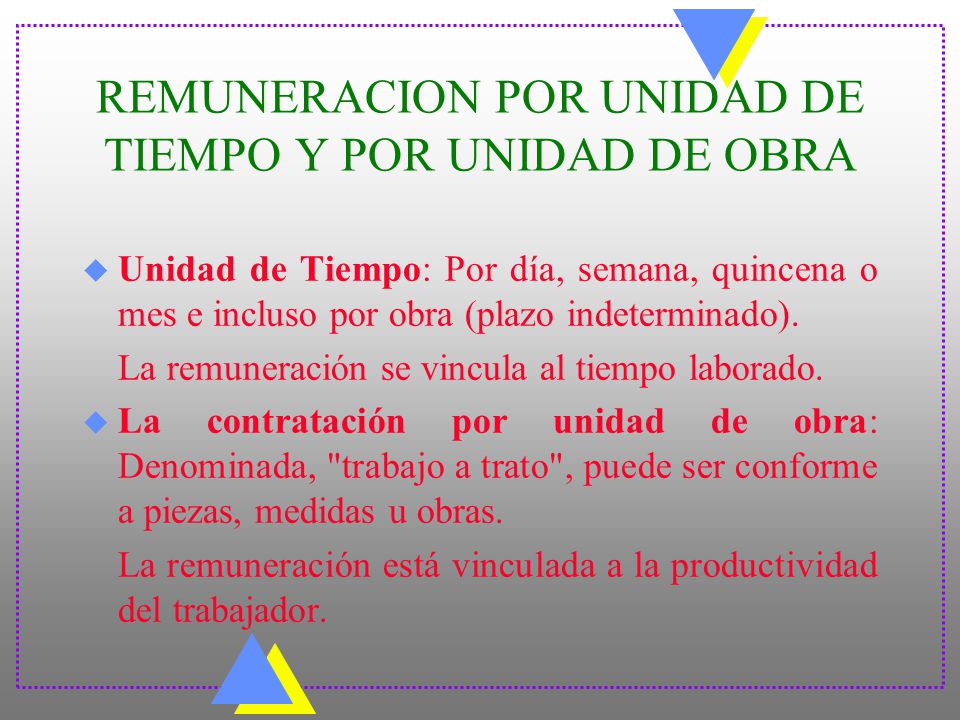 REMUNERACION POR UNIDAD DE TIEMPO Y POR UNIDAD DE OBRA

Unidad de Tiempo: Por día, semana, quincena o mes e incluso por obra (plazo indeterminado).

La remuneración se vincula al tiempo laborado.

La contratación por unidad de obra: Denominada, "trabajo a trato", puede ser conforme a piezas, medidas u obras.

La remuneración está vinculada a la productividad del trabajador.